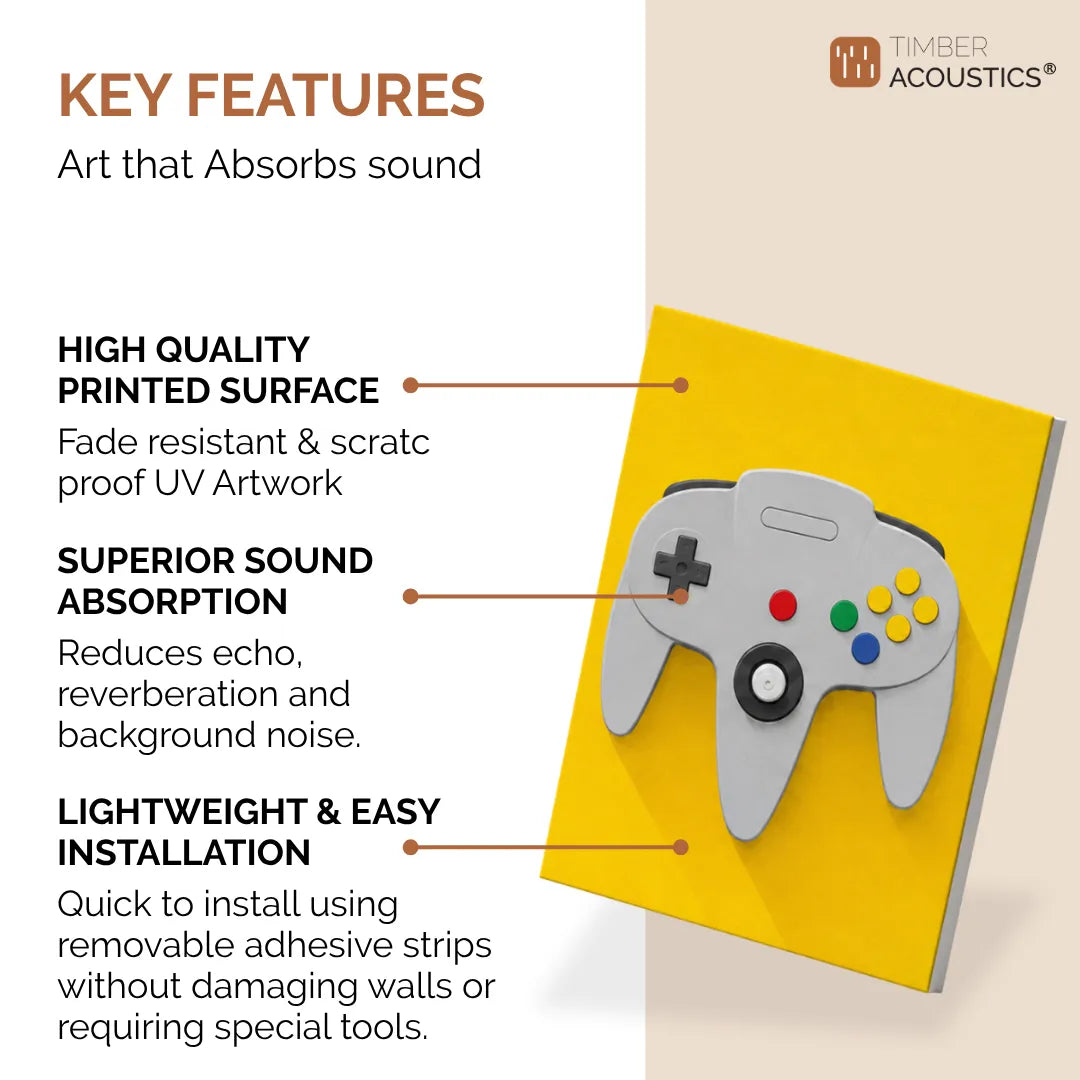 KEY FEATURES
Art that Absorbs sound

TIMBER ACOUSTICS®

HIGH QUALITY PRINTED SURFACE
Fade resistant & scratc proof UV Artwork

SUPERIOR SOUND ABSORPTION
Reduces echo, reverberation and background noise.

LIGHTWEIGHT & EASY INSTALLATION
Quick to install using removable adhesive strips without damaging walls or requiring special tools.